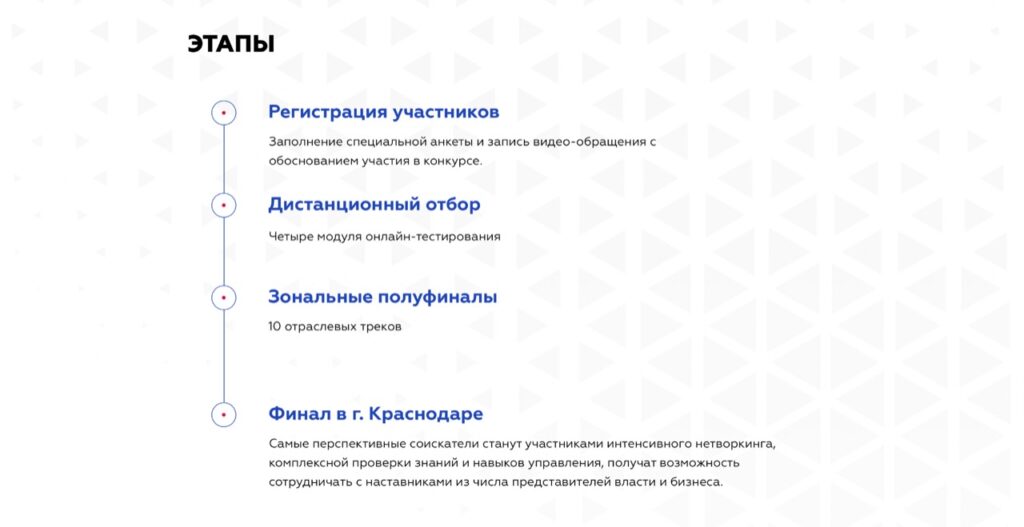 ЭТАПЫ

Регистрация участников

Заполнение специальной анкеты и запись видео-обращения с обоснованием участия в конкурсе.

Дистанционный отбор

Четыре модуля онлайн-тестирования

Зональные полуфиналы

10 отраслевых треков

Финал в г. Краснодаре

Самые перспективные соискатели станут участниками интенсивного нетворкинга, комплексной проверки знаний и навыков управления, получат возможность сотрудничать с наставниками из числа представителей власти и бизнеса.